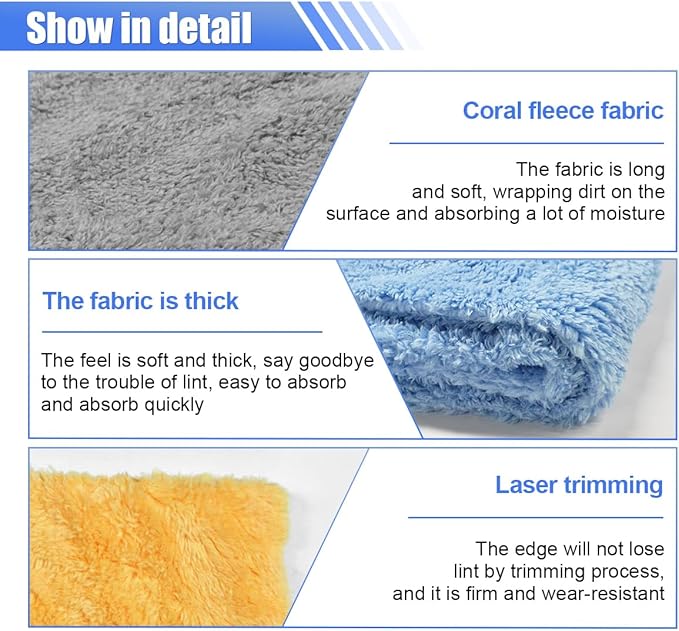 Show in detail

Coral fleece fabric

The fabric is long and soft, wrapping dirt on the surface and absorbing a lot of moisture

The fabric is thick

The feel is soft and thick, say goodbye to the trouble of lint, easy to absorb and absorb quickly

Laser trimming

The edge will not lose lint by trimming process, and it is firm and wear-resistant